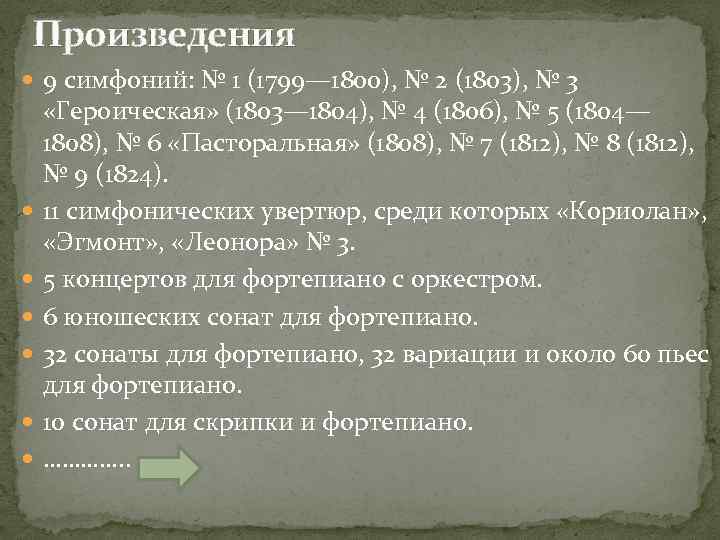 Произведения

9 симфоний: № 1 (1799—1800), № 2 (1803), № 3 «Героическая» (1803—1804), № 4 (1806), № 5 (1804—1808), № 6 «Пасторальная» (1808), № 7 (1812), № 8 (1812), № 9 (1824).

11 симфонических увертюр, среди которых «Кориолан», «Эгмонт», «Леонора» № 3.

5 концертов для фортепиано с оркестром.

6 юношеских сонат для фортепиано.

32 сонаты для фортепиано, 32 вариации и около 60 пьес для фортепиано.

10 сонат для скрипки и фортепиано.

…………..